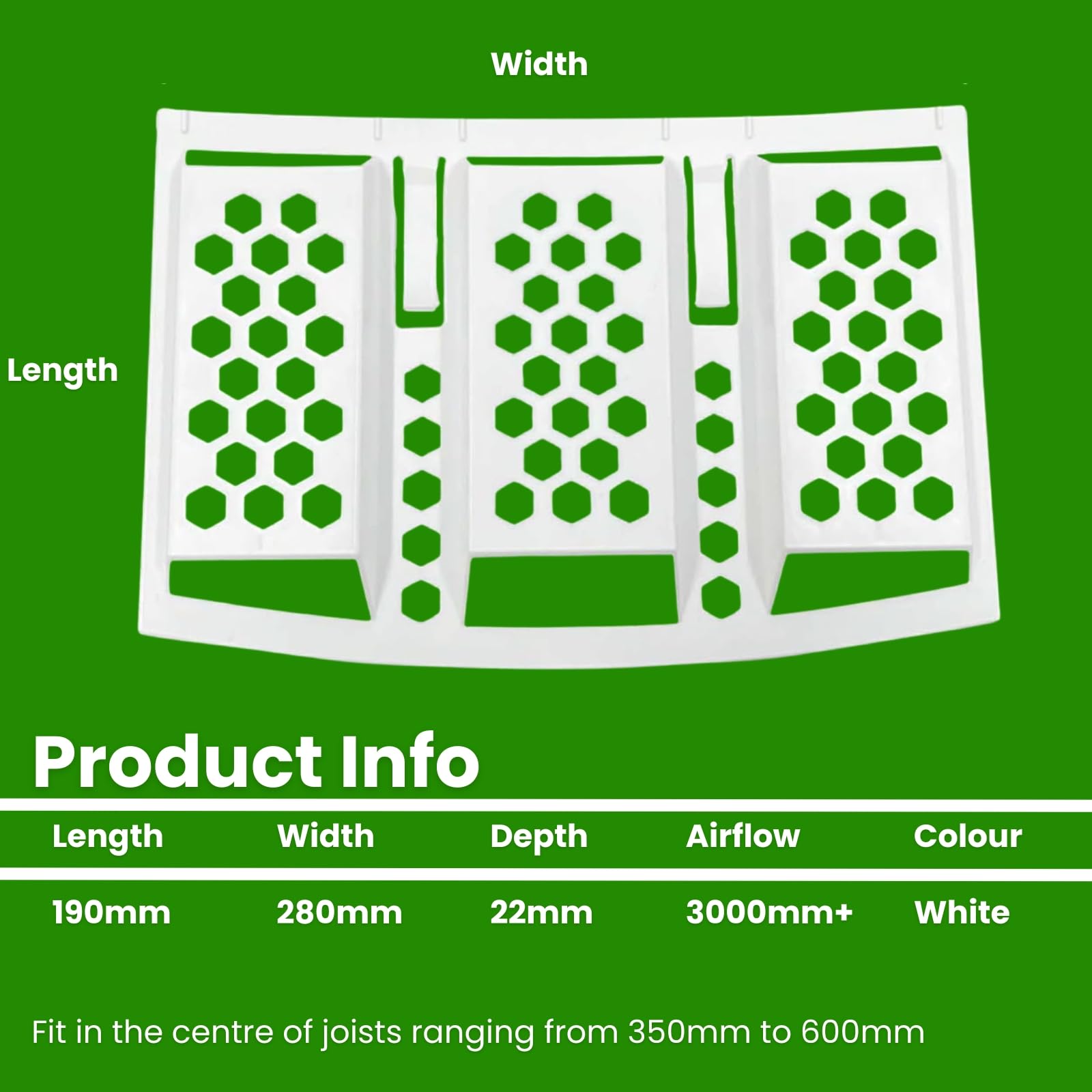 Width

Length

Product Info

| Length | Width | Depth | Airflow | Colour |
|---|---|---|---|---|
| 190mm | 280mm | 22mm | 3000mm+ | White |

Fit in the centre of joists ranging from 350mm to 600mm